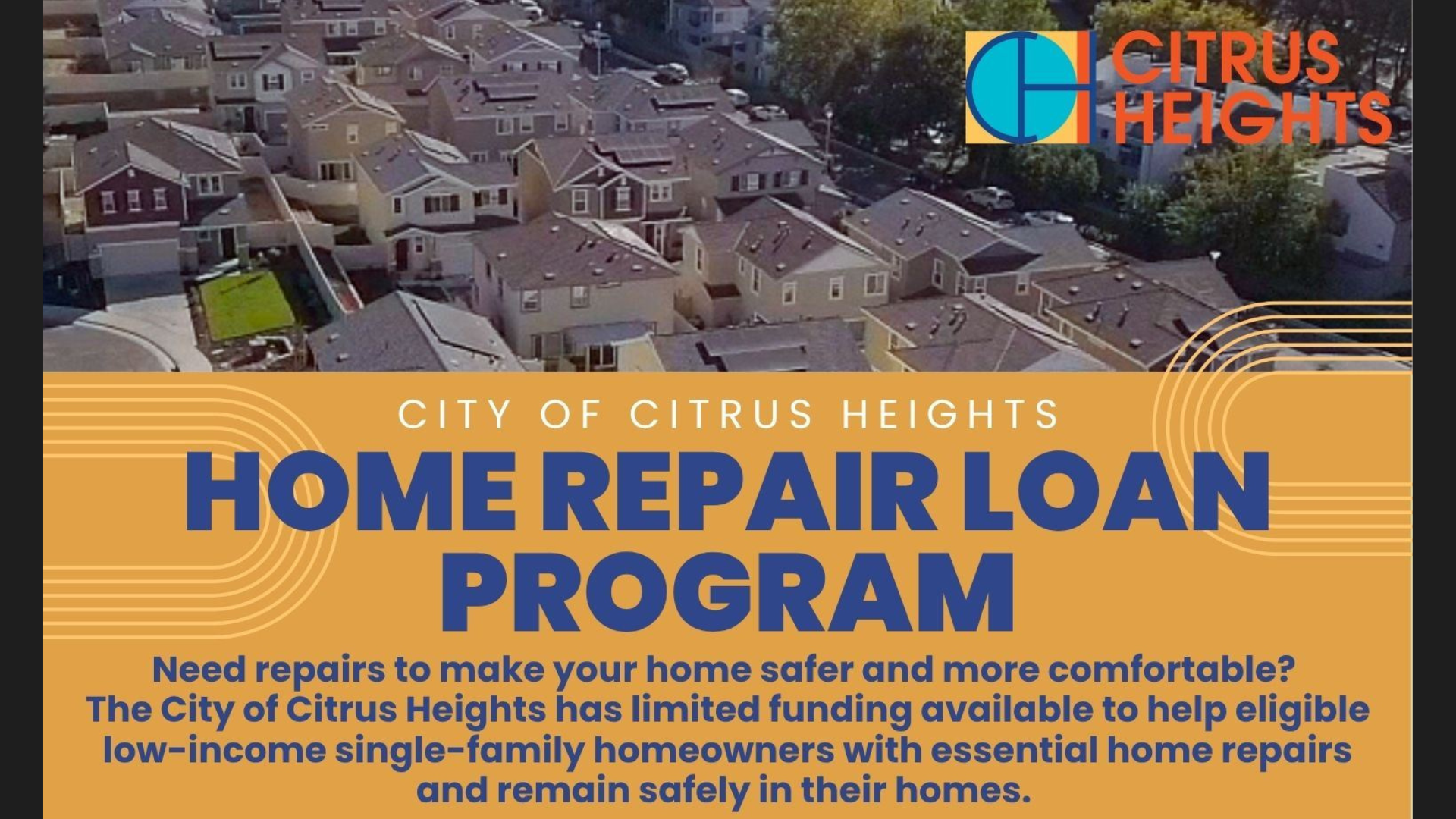 CITRUS HEIGHTS

CITY OF CITRUS HEIGHTS

HOME REPAIR LOAN PROGRAM

Need repairs to make your home safer and more comfortable? The City of Citrus Heights has limited funding available to help eligible low-income single-family homeowners with essential home repairs and remain safely in their homes.